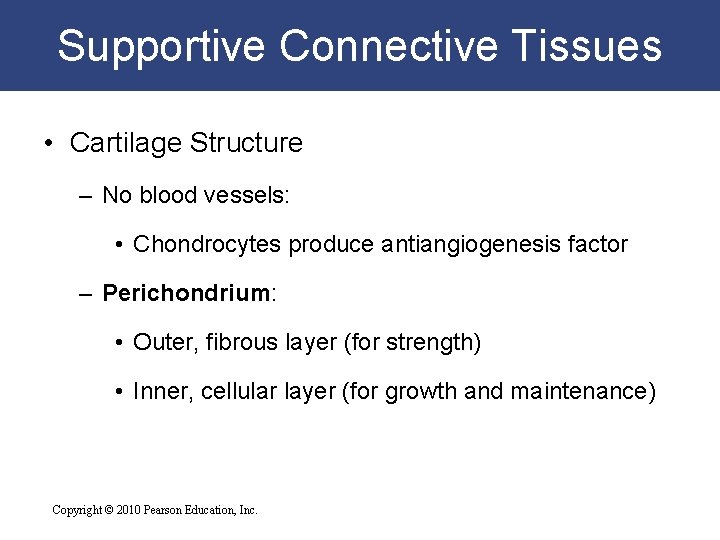 Supportive Connective Tissues

• Cartilage Structure

– No blood vessels:

• Chondrocytes produce antiangiogenesis factor

– Perichondrium:

• Outer, fibrous layer (for strength)

• Inner, cellular layer (for growth and maintenance)

Copyright © 2010 Pearson Education, Inc.